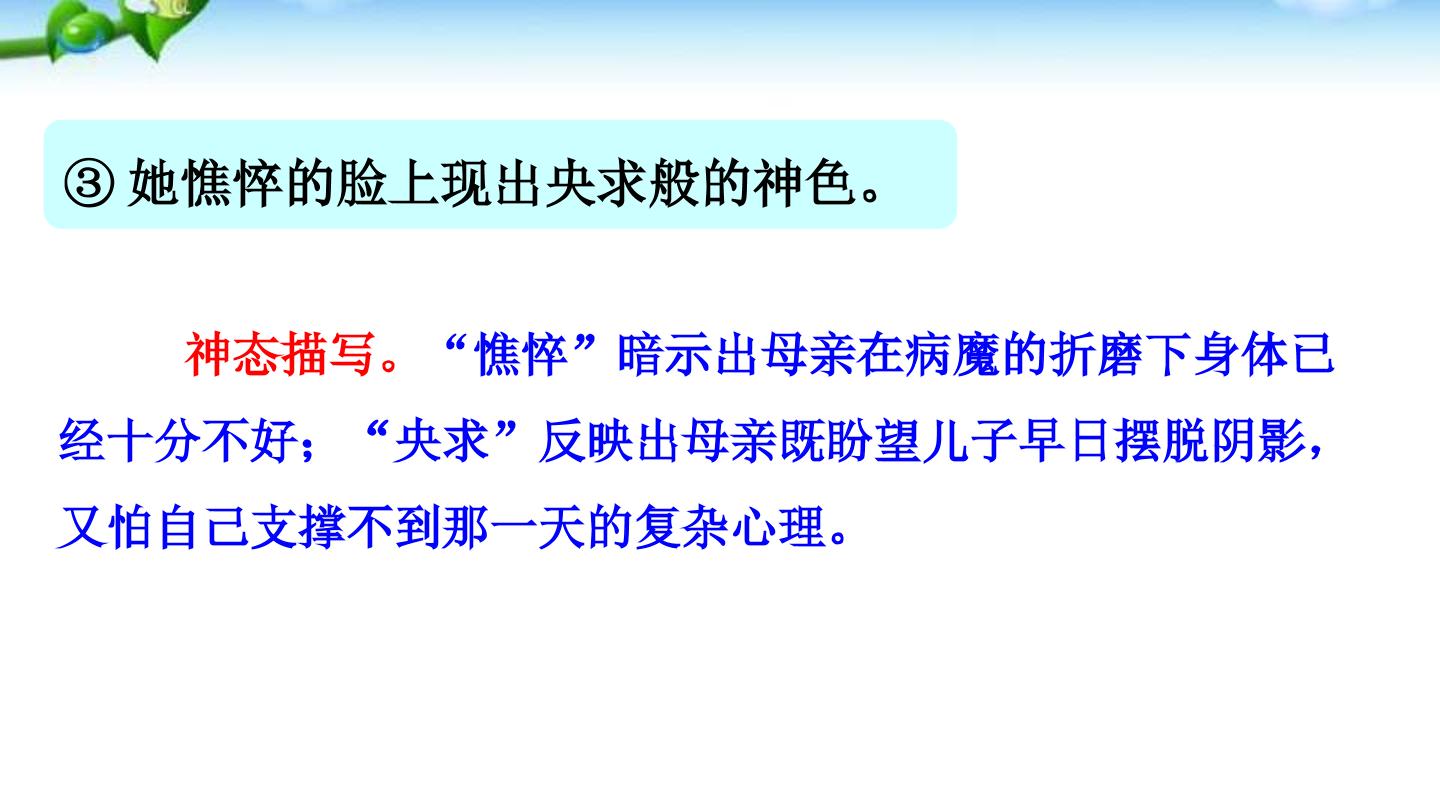 ③ 她憔悴的脸上现出央求般的神色。

神态描写。“憔悴”暗示出母亲在病魔的折磨下身体已经十分不好；“央求”反映出母亲既盼望儿子早日摆脱阴影，又怕自己支撑不到那一天的复杂心理。